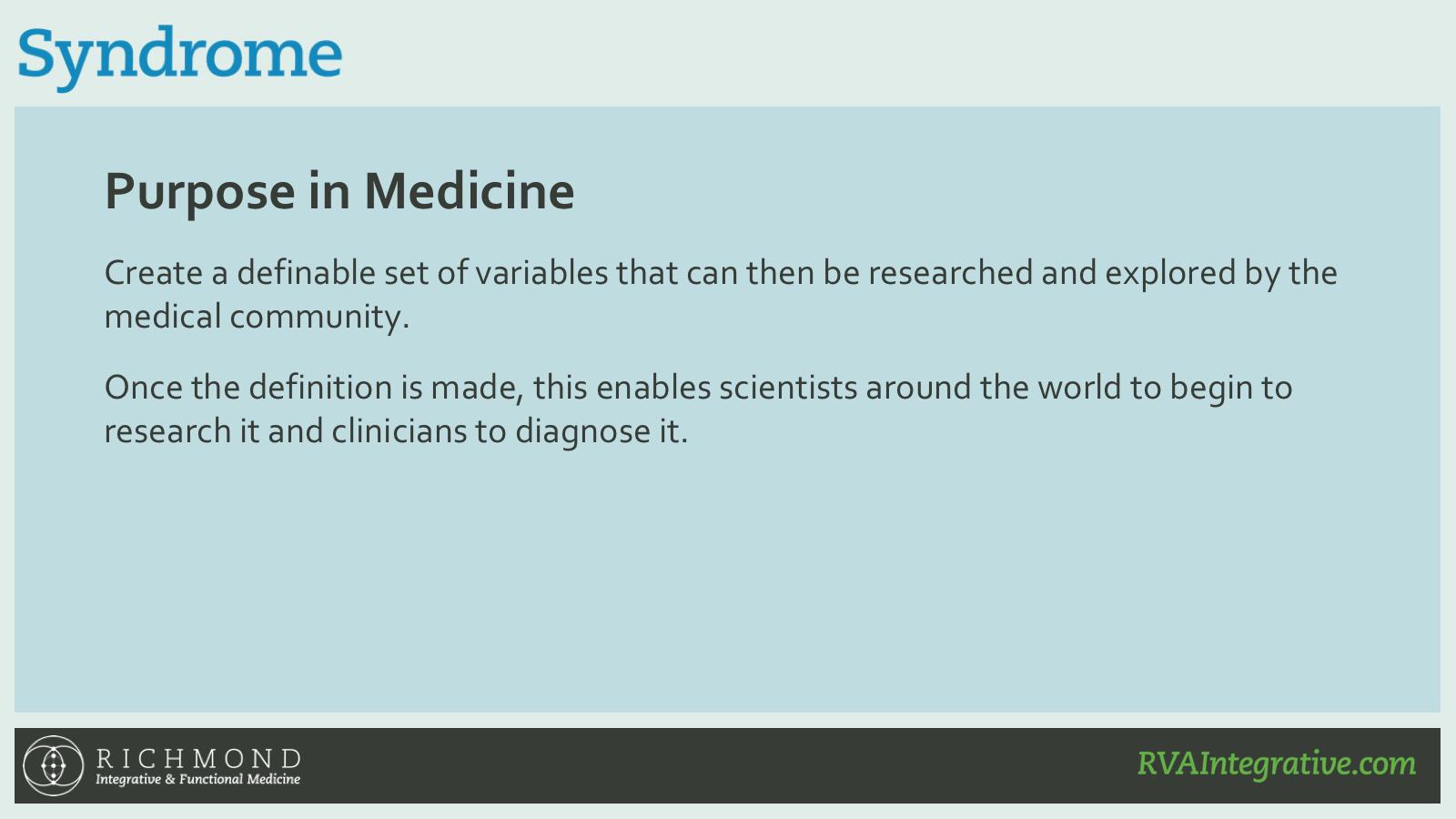 Syndrome

Purpose in Medicine

Create a definable set of variables that can then be researched and explored by the medical community.

Once the definition is made, this enables scientists around the world to begin to research it and clinicians to diagnose it.

RICHMOND
Integrative & Functional Medicine

RVAIntegrative.com